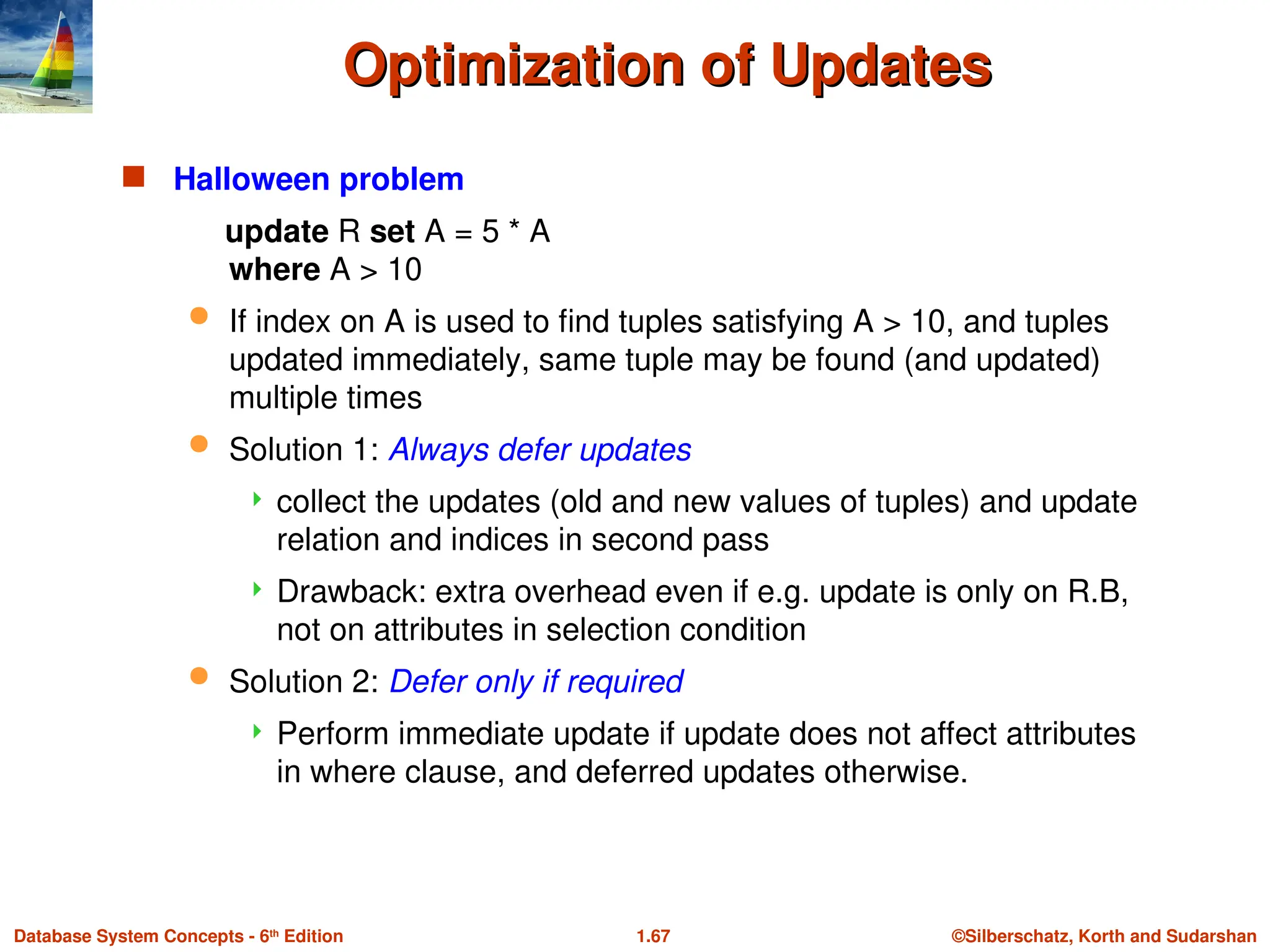 Optimization of Updates

Halloween problem

update R set A = 5 * A
where A > 10

If index on A is used to find tuples satisfying A > 10, and tuples updated immediately, same tuple may be found (and updated) multiple times

Solution 1: Always defer updates

collect the updates (old and new values of tuples) and update relation and indices in second pass

Drawback: extra overhead even if e.g. update is only on R.B, not on attributes in selection condition

Solution 2: Defer only if required

Perform immediate update if update does not affect attributes in where clause, and deferred updates otherwise.

Database System Concepts - 6th Edition 1.67 ©Silberschatz, Korth and Sudarshan